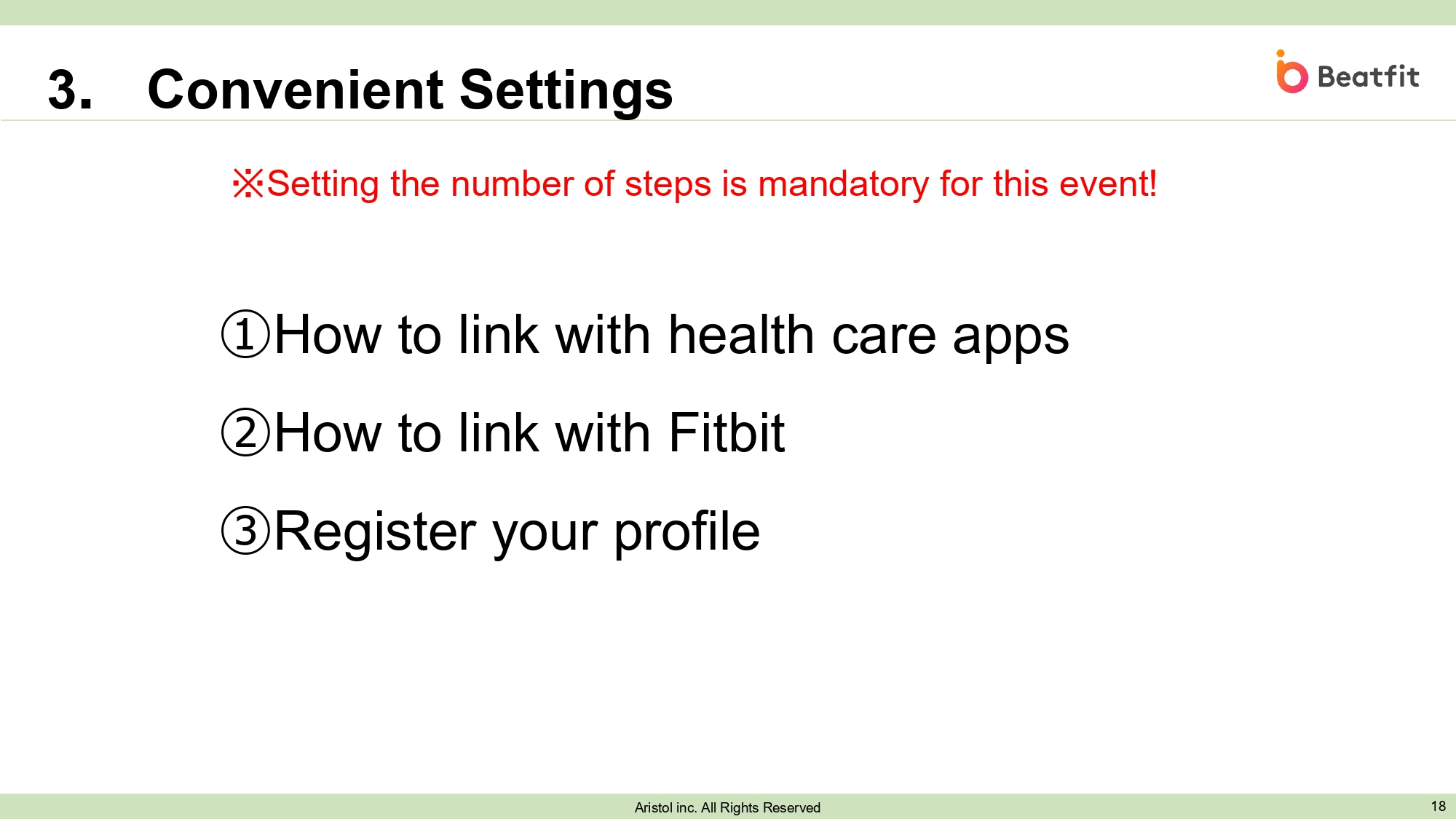 3. Convenient Settings

Beatfit

※Setting the number of steps is mandatory for this event!

①How to link with health care apps

②How to link with Fitbit

③Register your profile

Aristol inc. All Rights Reserved

18